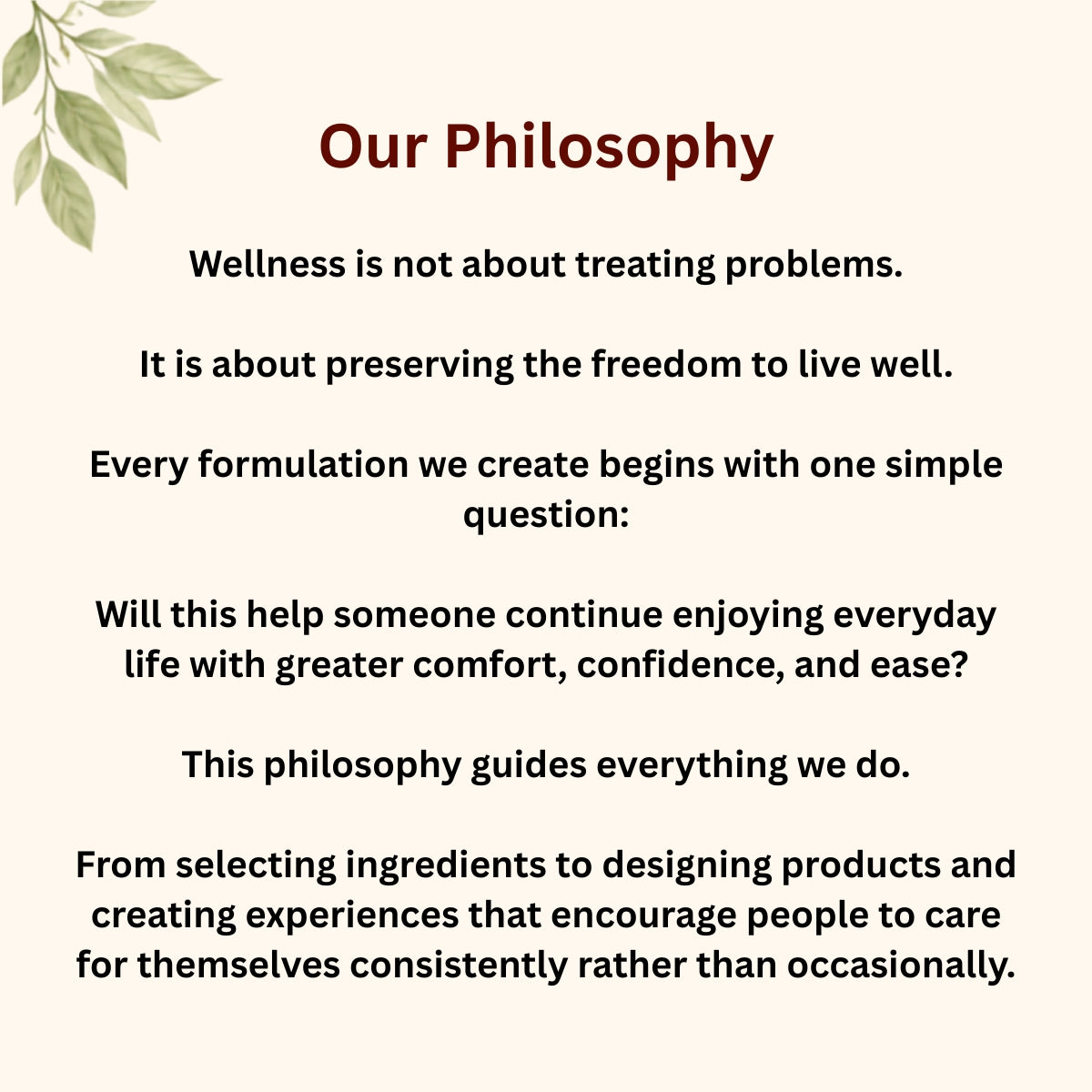 Our Philosophy

Wellness is not about treating problems.

It is about preserving the freedom to live well.

Every formulation we create begins with one simple question:

Will this help someone continue enjoying everyday life with greater comfort, confidence, and ease?

This philosophy guides everything we do.

From selecting ingredients to designing products and creating experiences that encourage people to care for themselves consistently rather than occasionally.